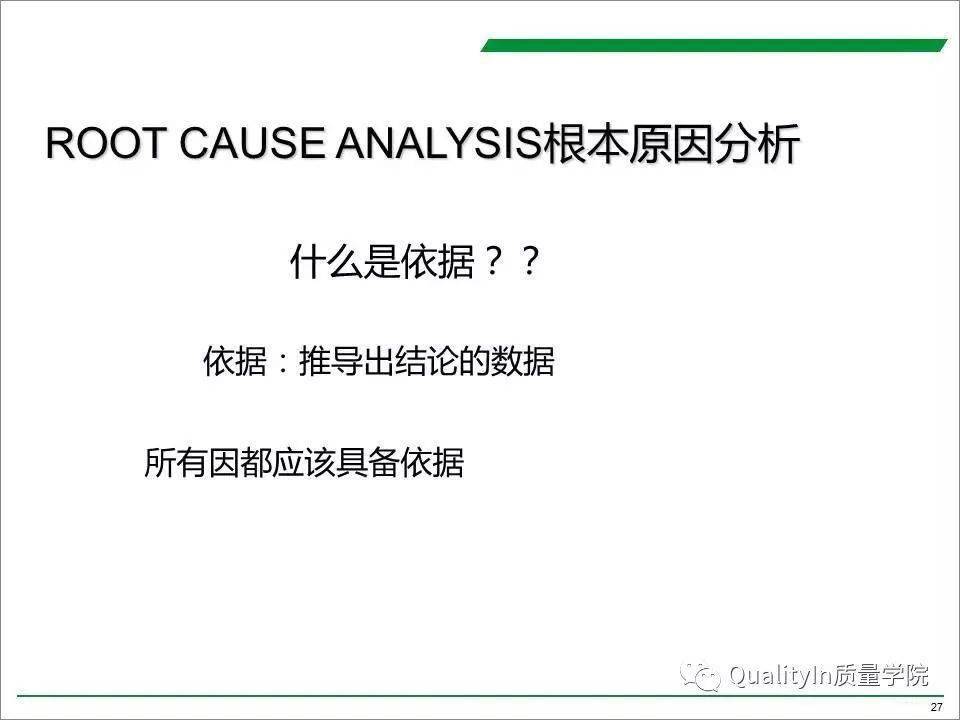 ROOT CAUSE ANALYSIS根本原因分析

什么是依据？？

依据：推导出结论的数据

所有因都应该具备依据

QualityIn质量学院

27